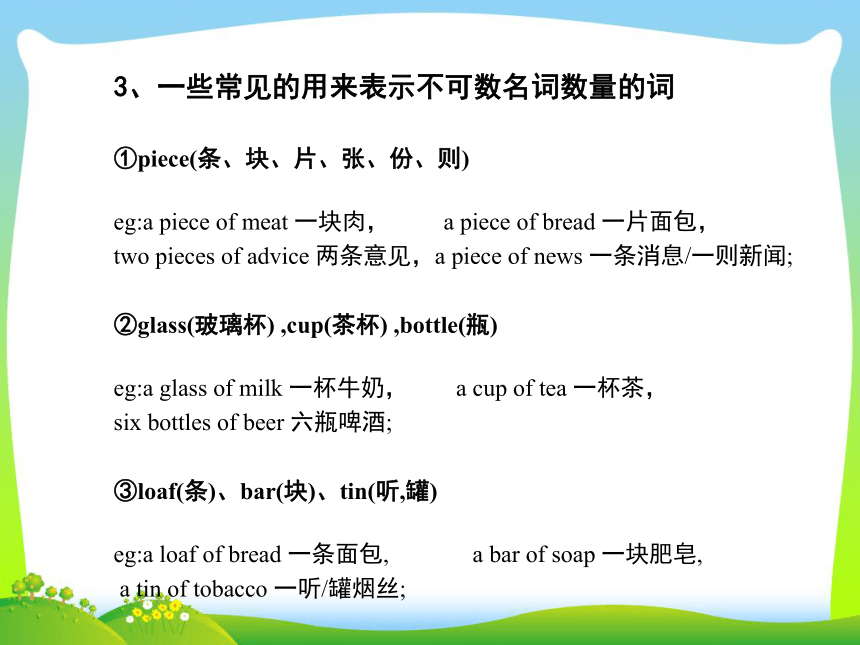 3、一些常见的用来表示不可数名词数量的词

①piece(条、块、片、张、份、则)

eg:a piece of meat 一块肉， a piece of bread 一片面包，
two pieces of advice 两条意见，a piece of news 一条消息/一则新闻;

②glass(玻璃杯) ,cup(茶杯) ,bottle(瓶)

eg:a glass of milk 一杯牛奶， a cup of tea 一杯茶，
six bottles of beer 六瓶啤酒;

③loaf(条)、bar(块)、tin(听,罐)

eg:a loaf of bread 一条面包, a bar of soap 一块肥皂,
a tin of tobacco 一听/罐烟丝;